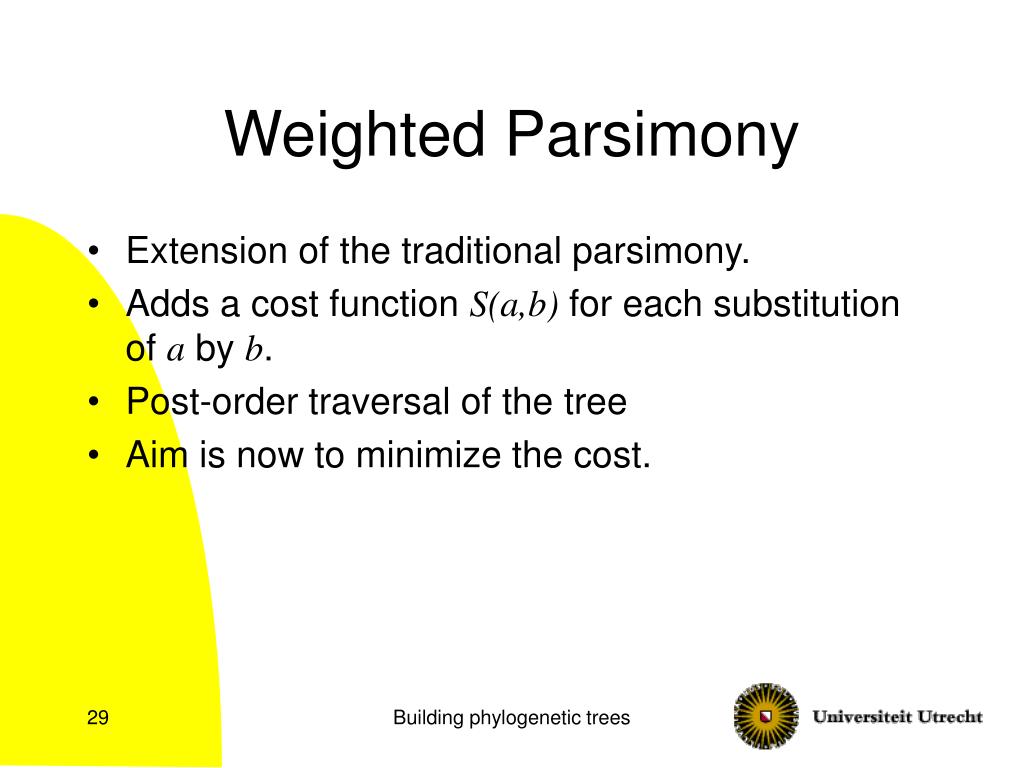 Weighted Parsimony

• Extension of the traditional parsimony.
• Adds a cost function $S(a,b)$ for each substitution of $a$ by $b$.
• Post-order traversal of the tree
• Aim is now to minimize the cost.

29

Building phylogenetic trees

Universiteit Utrecht